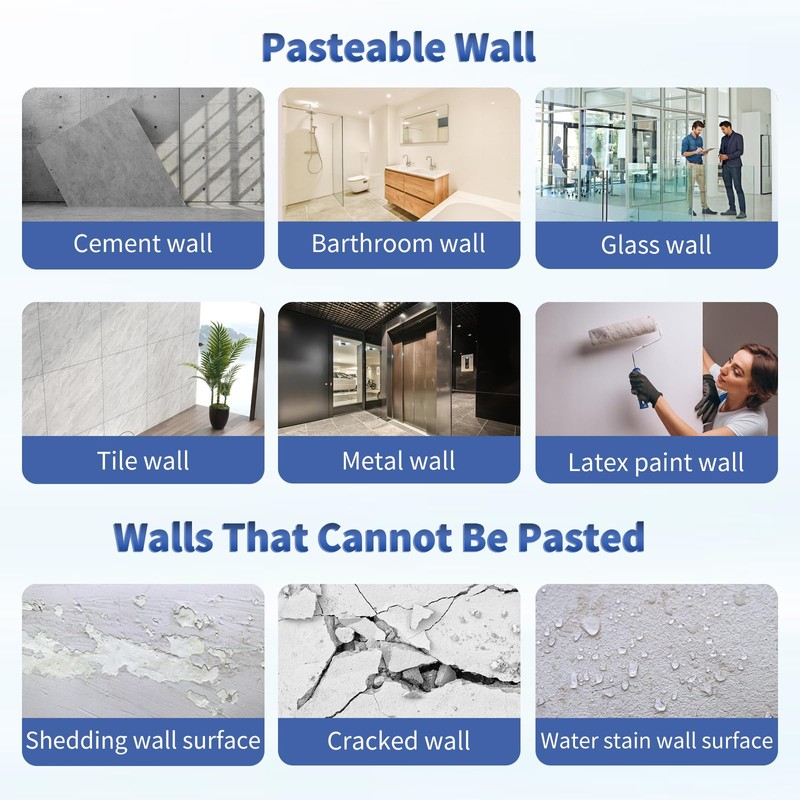 Pasteable Wall

Cement wall

Barthroom wall

Glass wall

Tile wall

Metal wall

Latex paint wall

Walls That Cannot Be Pasted

Shedding wall surface

Cracked wall

Water stain wall surface